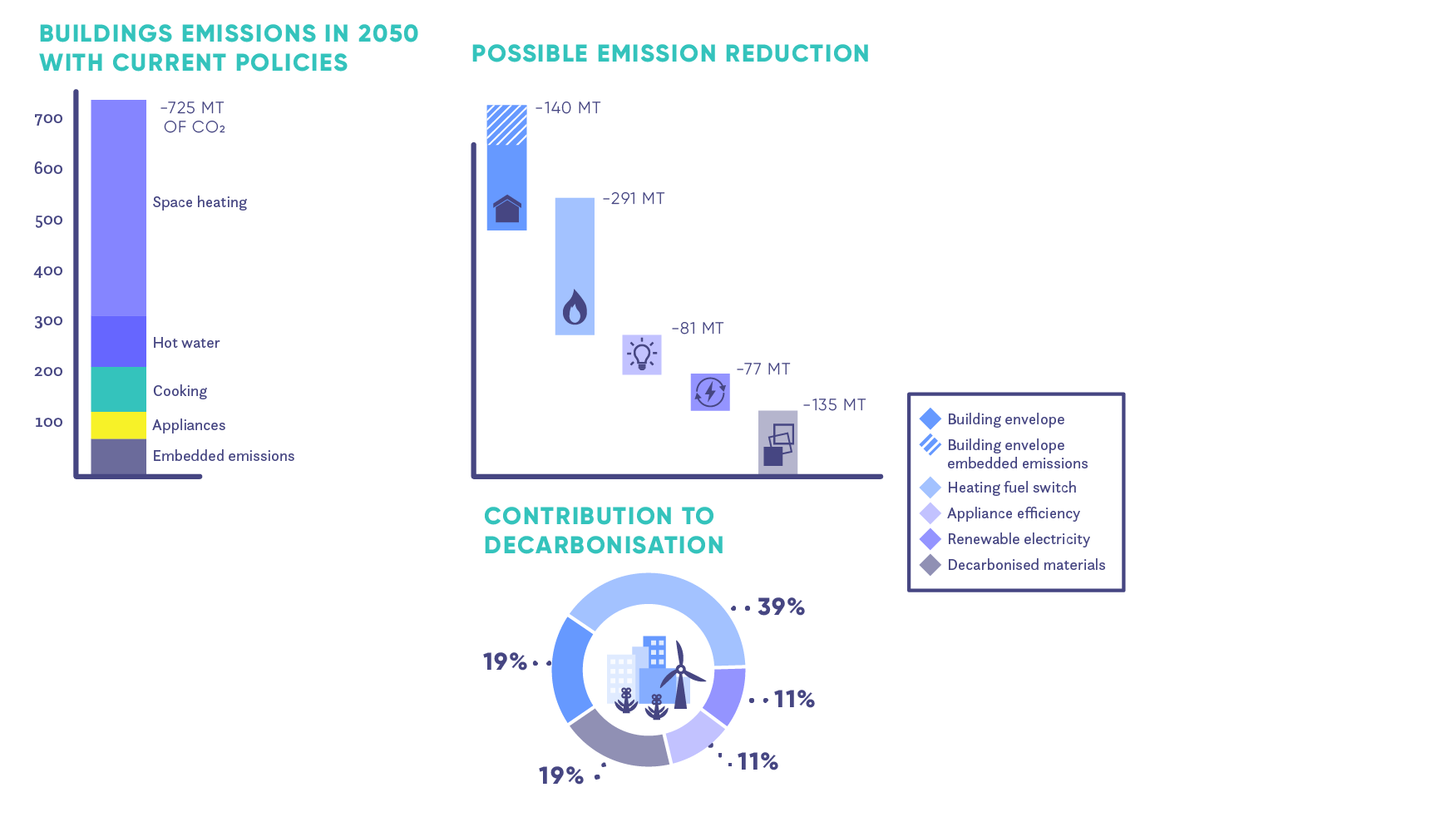 BUILDINGS EMISSIONS IN 2050 WITH CURRENT POLICIES

700
600
500
400
300
200
100

~725 MT OF $CO_2$

Space heating
Hot water
Cooking
Appliances
Embedded emissions

POSSIBLE EMISSION REDUCTION

-140 MT
-291 MT
-81 MT
-77 MT
-135 MT

Building envelope
Building envelope embedded emissions
Heating fuel switch
Appliance efficiency
Renewable electricity
Decarbonised materials

CONTRIBUTION TO DECARBONISATION

39%
11%
11%
19%
19%